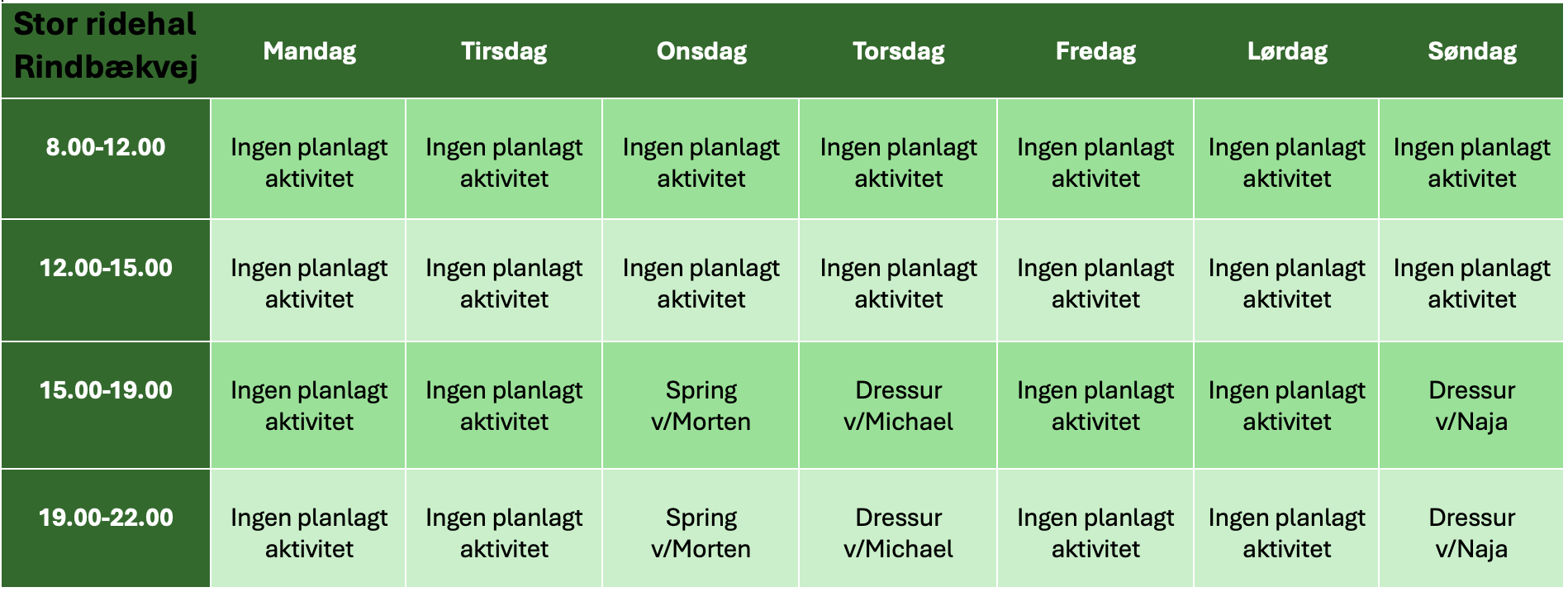 | Stor ridehal Rindbækvej | Mandag | Tirsdag | Onsdag | Torsdag | Fredag | Lørdag | Søndag |
|---|---|---|---|---|---|---|---|
| 8.00-12.00 | Ingen planlagt aktivitet | Ingen planlagt aktivitet | Ingen planlagt aktivitet | Ingen planlagt aktivitet | Ingen planlagt aktivitet | Ingen planlagt aktivitet | Ingen planlagt aktivitet |
| 12.00-15.00 | Ingen planlagt aktivitet | Ingen planlagt aktivitet | Ingen planlagt aktivitet | Ingen planlagt aktivitet | Ingen planlagt aktivitet | Ingen planlagt aktivitet | Ingen planlagt aktivitet |
| 15.00-19.00 | Ingen planlagt aktivitet | Ingen planlagt aktivitet | Spring v/Morten | Dressur v/Michael | Ingen planlagt aktivitet | Ingen planlagt aktivitet | Dressur v/Naja |
| 19.00-22.00 | Ingen planlagt aktivitet | Ingen planlagt aktivitet | Spring v/Morten | Dressur v/Michael | Ingen planlagt aktivitet | Ingen planlagt aktivitet | Dressur v/Naja |